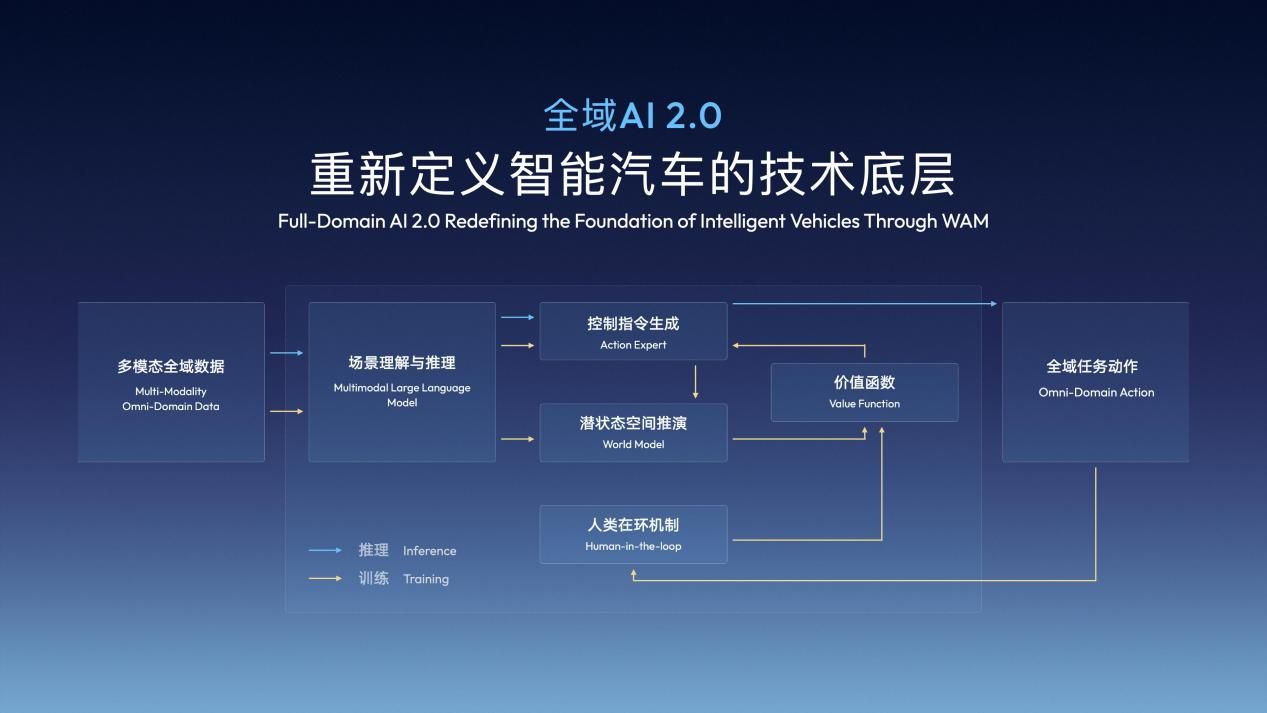 全域AI 2.0

重新定义智能汽车的技术底层

Full-Domain AI 2.0 Redefining the Foundation of Intelligent Vehicles Through WAM

多模态全域数据
Multi-Modality
Omni-Domain Data

场景理解与推理
Multimodal Large Language Model

控制指令生成
Action Expert

潜状态空间推演
World Model

价值函数
Value Function

人类在环机制
Human-in-the-loop

全域任务动作
Omni-Domain Action

推理 Inference
训练 Training